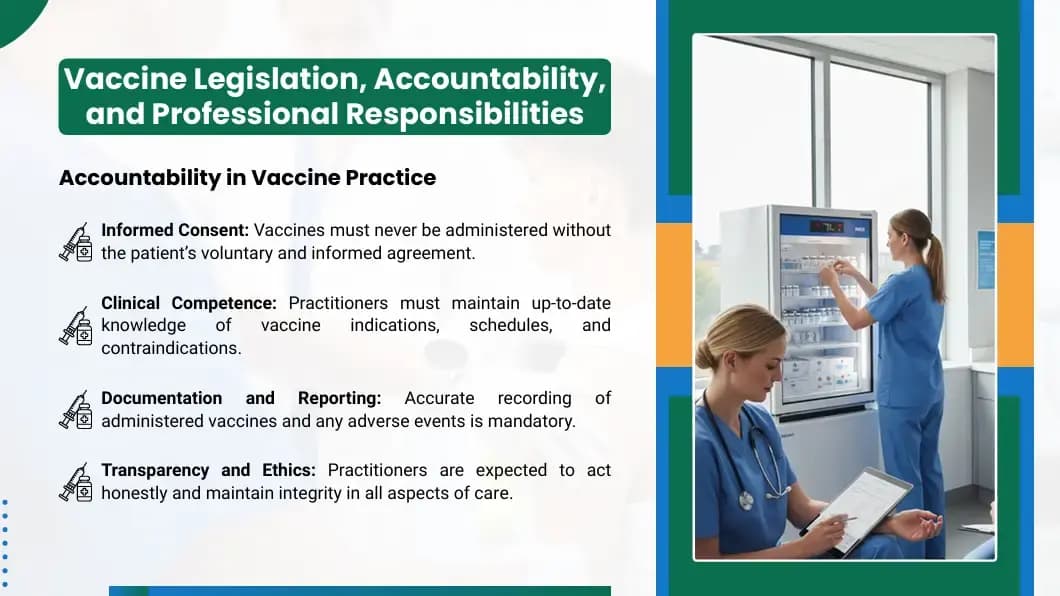 Vaccine Legislation, Accountability, and Professional Responsibilities

Accountability in Vaccine Practice

Informed Consent: Vaccines must never be administered without the patient's voluntary and informed agreement.

Clinical Competence: Practitioners must maintain up-to-date knowledge of vaccine indications, schedules, and contraindications.

Documentation and Reporting: Accurate recording of administered vaccines and any adverse events is mandatory.

Transparency and Ethics: Practitioners are expected to act honestly and maintain integrity in all aspects of care.